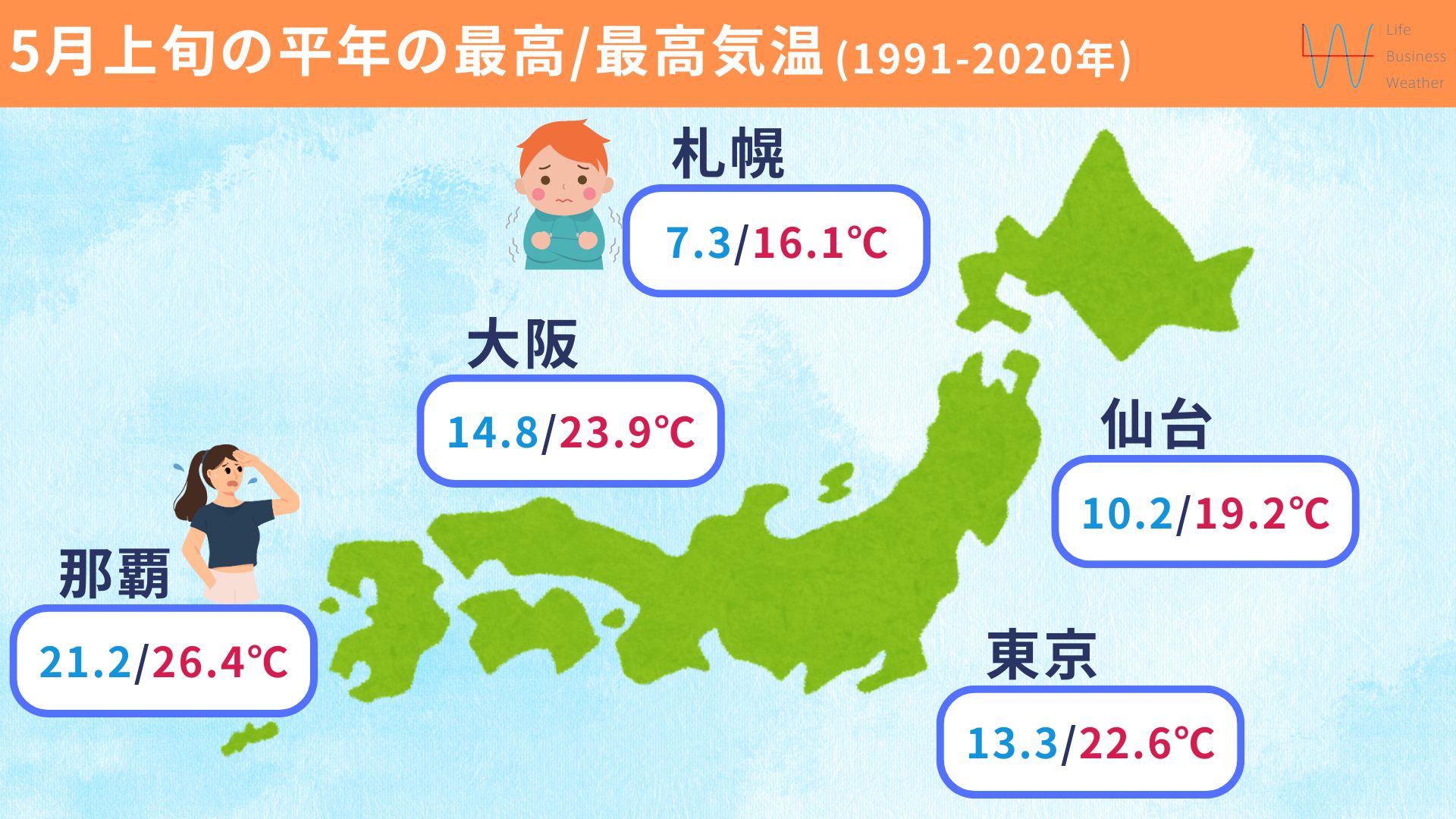 5月上旬の平年の最高/最高気温 (1991-2020年)

Life
Business
Weather

札幌
7.3/16.1℃

大阪
14.8/23.9℃

仙台
10.2/19.2℃

那覇
21.2/26.4℃

東京
13.3/22.6℃